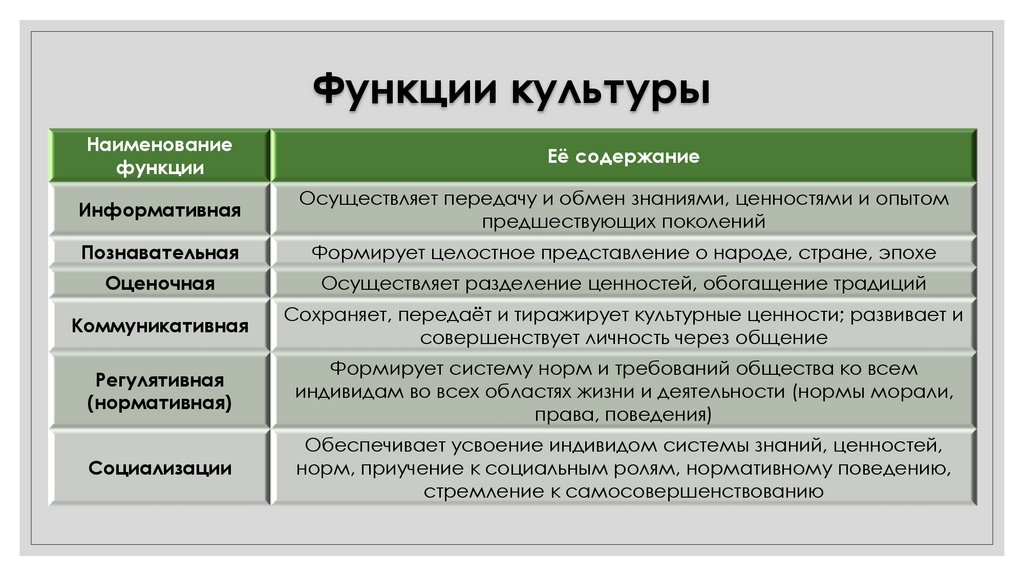 Функции культуры

| Наименование функции | Её содержание |
|---|---|
| Информативная | Осуществляет передачу и обмен знаниями, ценностями и опытом предшествующих поколений |
| Познавательная | Формирует целостное представление о народе, стране, эпохе |
| Оценочная | Осуществляет разделение ценностей, обогащение традиций |
| Коммуникативная | Сохраняет, передаёт и тиражирует культурные ценности; развивает и совершенствует личность через общение |
| Регулятивная (нормативная) | Формирует систему норм и требований общества ко всем индивидам во всех областях жизни и деятельности (нормы морали, права, поведения) |
| Социализации | Обеспечивает усвоение индивидом системы знаний, ценностей, норм, приучение к социальным ролям, нормативному поведению, стремление к самосовершенствованию |